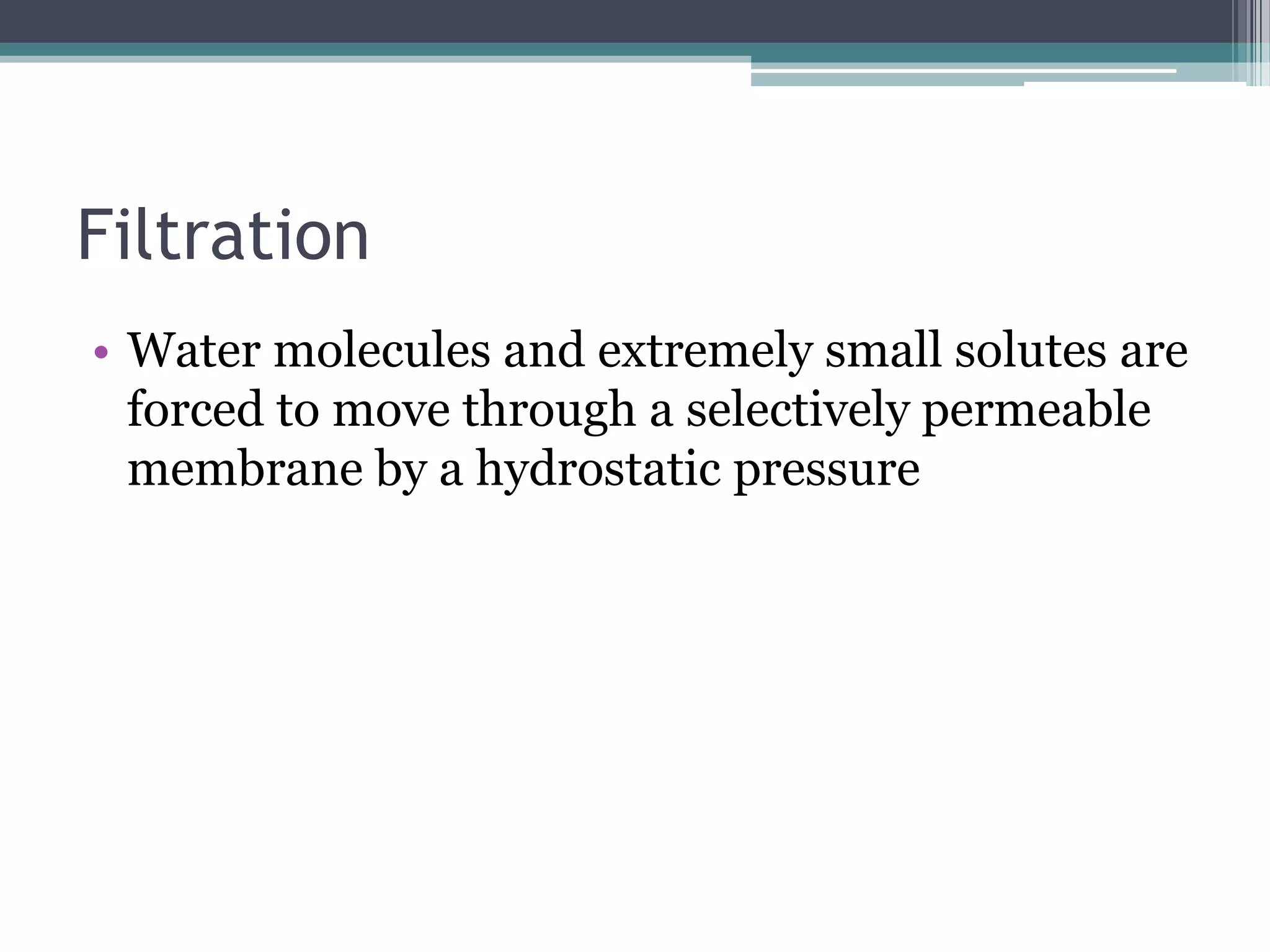 Filtration

• Water molecules and extremely small solutes are forced to move through a selectively permeable membrane by a hydrostatic pressure